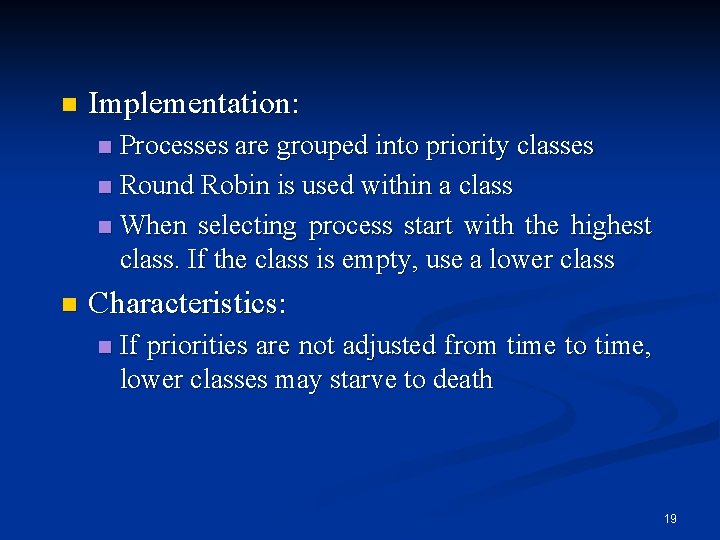 Implementation:

Processes are grouped into priority classes

Round Robin is used within a class

When selecting process start with the highest class. If the class is empty, use a lower class

Characteristics:

If priorities are not adjusted from time to time, lower classes may starve to death

19